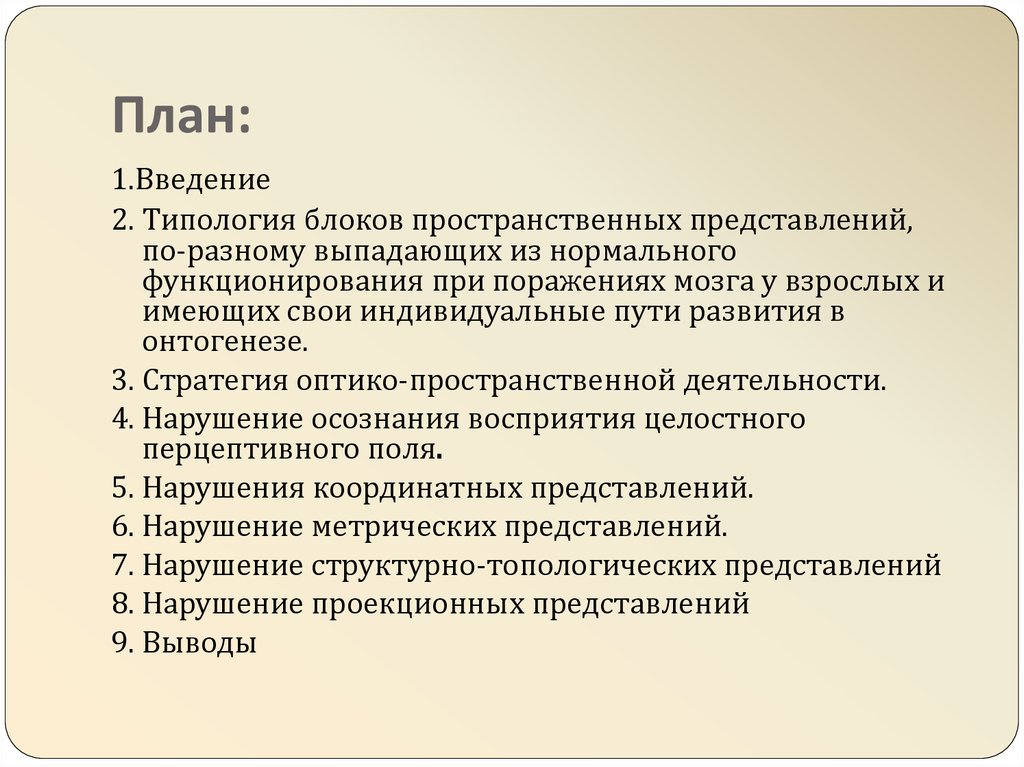 План:

1.Введение

2. Типология блоков пространственных представлений, по-разному выпадающих из нормального функционирования при поражениях мозга у взрослых и имеющих свои индивидуальные пути развития в онтогенезе.

3. Стратегия оптико-пространственной деятельности.

4. Нарушение осознания восприятия целостного перцептивного поля.

5. Нарушения координатных представлений.

6. Нарушение метрических представлений.

7. Нарушение структурно-топологических представлений

8. Нарушение проекционных представлений

9. Выводы